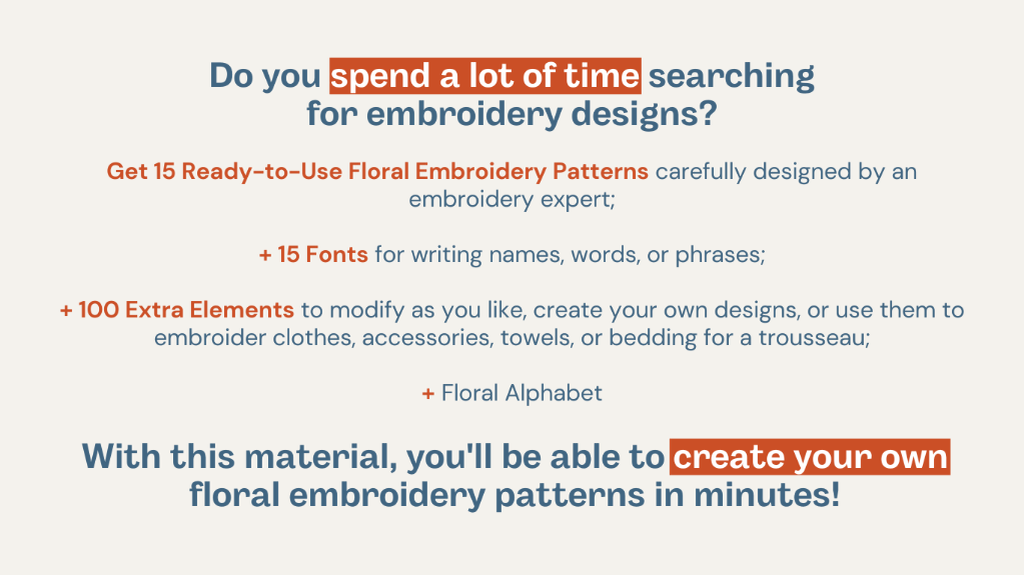 Do you spend a lot of time searching for embroidery designs?

Get 15 Ready-to-Use Floral Embroidery Patterns carefully designed by an embroidery expert;

+ 15 Fonts for writing names, words, or phrases;

+ 100 Extra Elements to modify as you like, create your own designs, or use them to embroider clothes, accessories, towels, or bedding for a trousseau;

+ Floral Alphabet

With this material, you'll be able to create your own floral embroidery patterns in minutes!